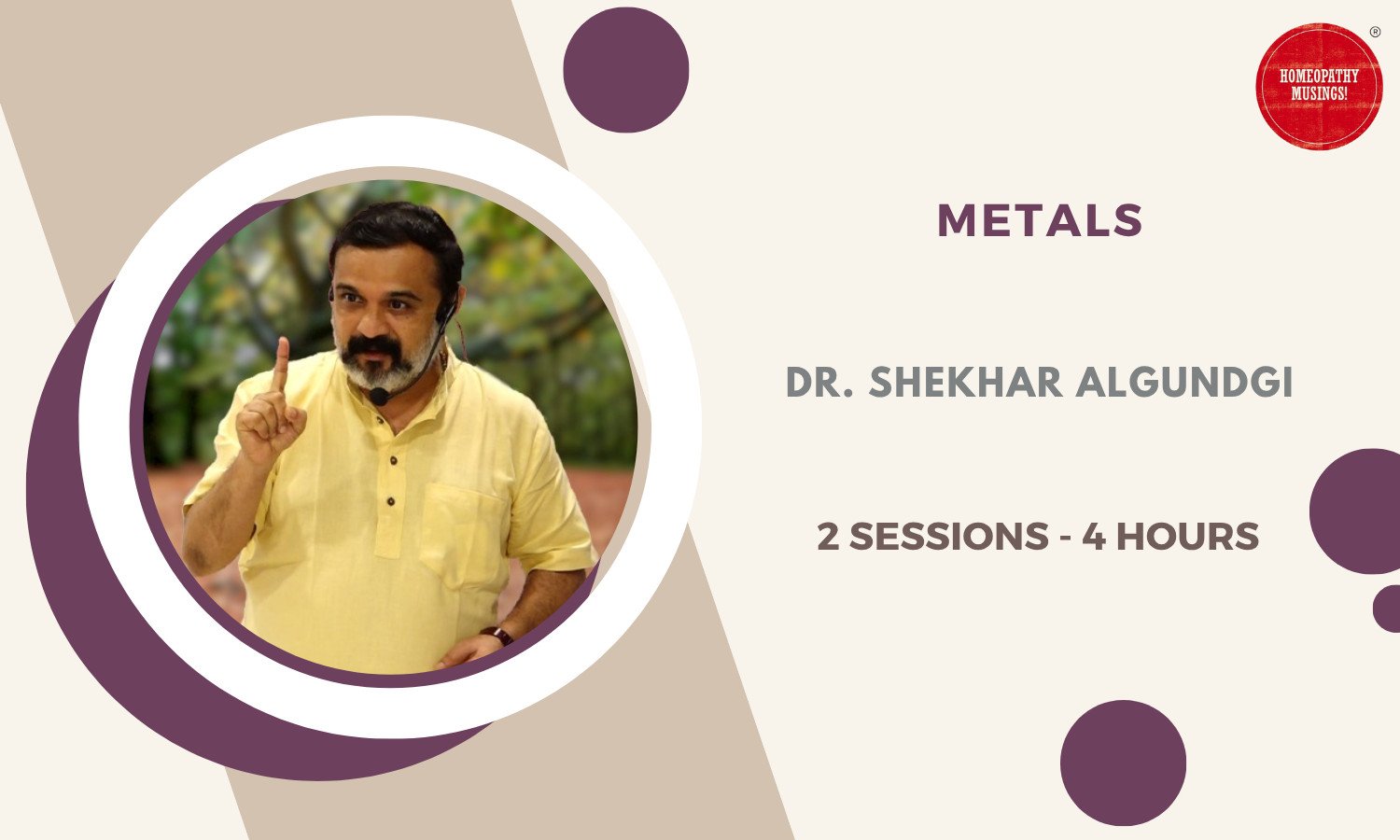 HOMEOPATHY MUSINGS! ®

METALS

DR. SHEKHAR ALGUNDGI

2 SESSIONS - 4 HOURS